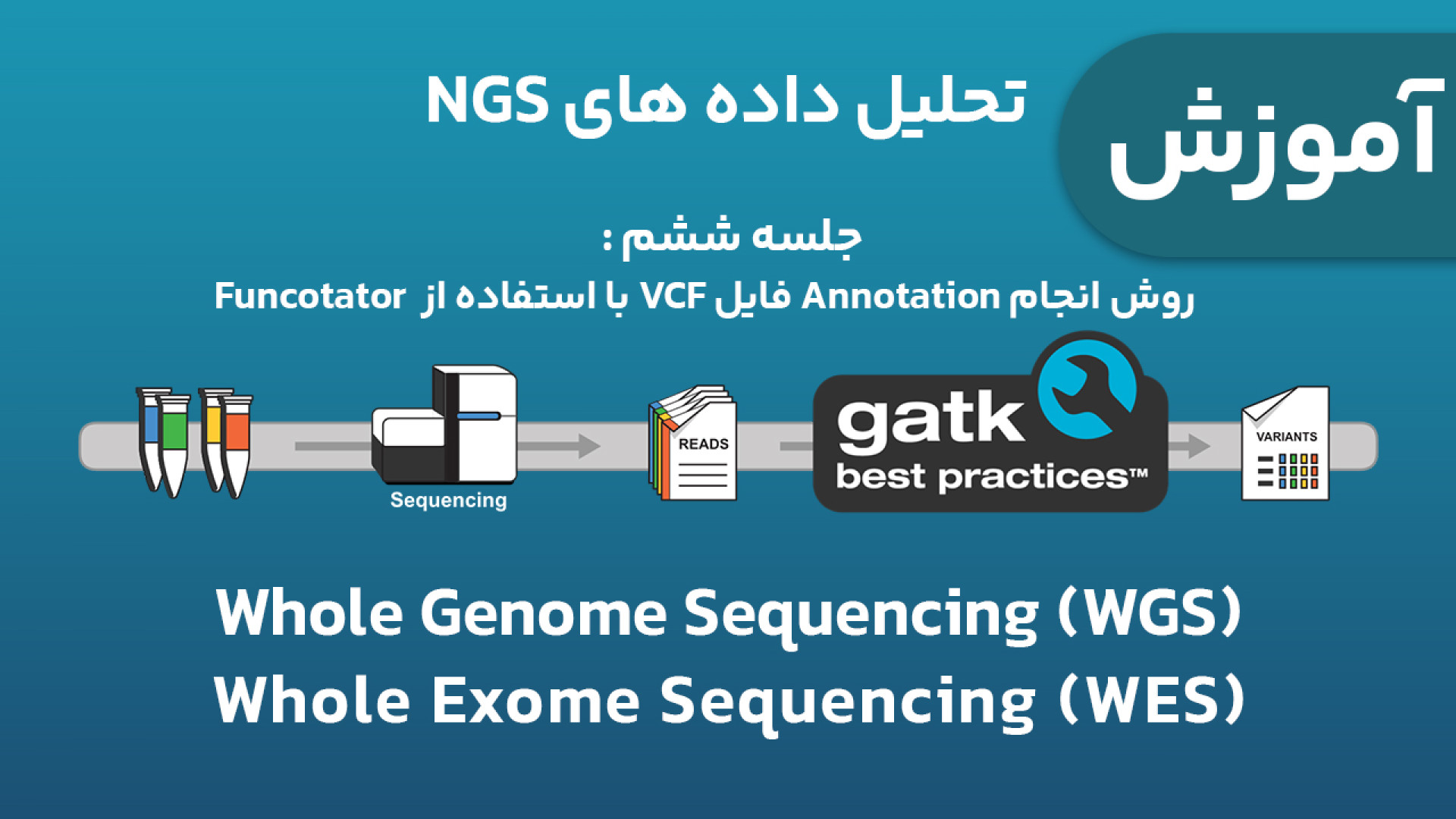 آموزش

تحلیل داده های NGS

جلسه ششم :
روش انجام Annotation فایل VCF با استفاده از Funcotator

Sequencing

READS

gatk
best practices™

VARIANTS

Whole Genome Sequencing (WGS)
Whole Exome Sequencing (WES)